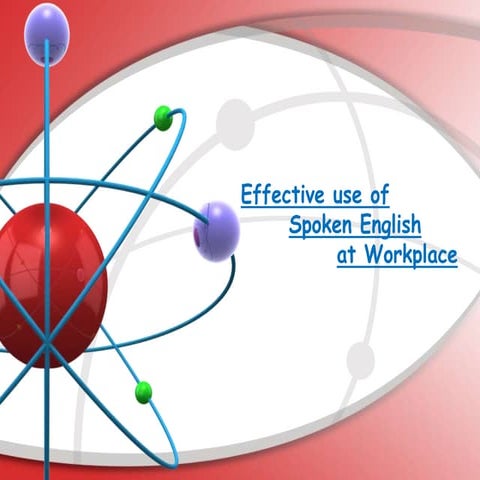 Effective use of
Spoken English
at Workplace